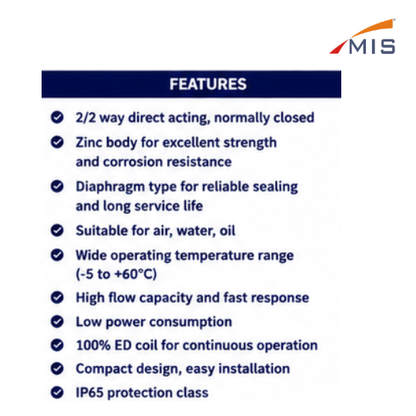 MIS

FEATURES

2/2 way direct acting, normally closed

Zinc body for excellent strength and corrosion resistance

Diaphragm type for reliable sealing and long service life

Suitable for air, water, oil

Wide operating temperature range (-5 to +60°C)

High flow capacity and fast response

Low power consumption

100% ED coil for continuous operation

Compact design, easy installation

IP65 protection class